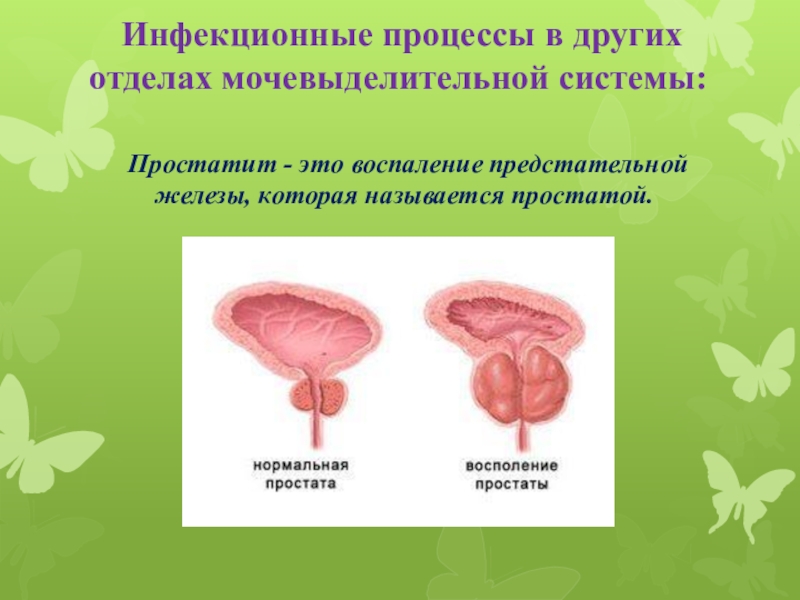 Инфекционные процессы в других отделах мочевыделительной системы:

Простатит - это воспаление предстательной железы, которая называется простатой.

нормальная простата

восполение простаты